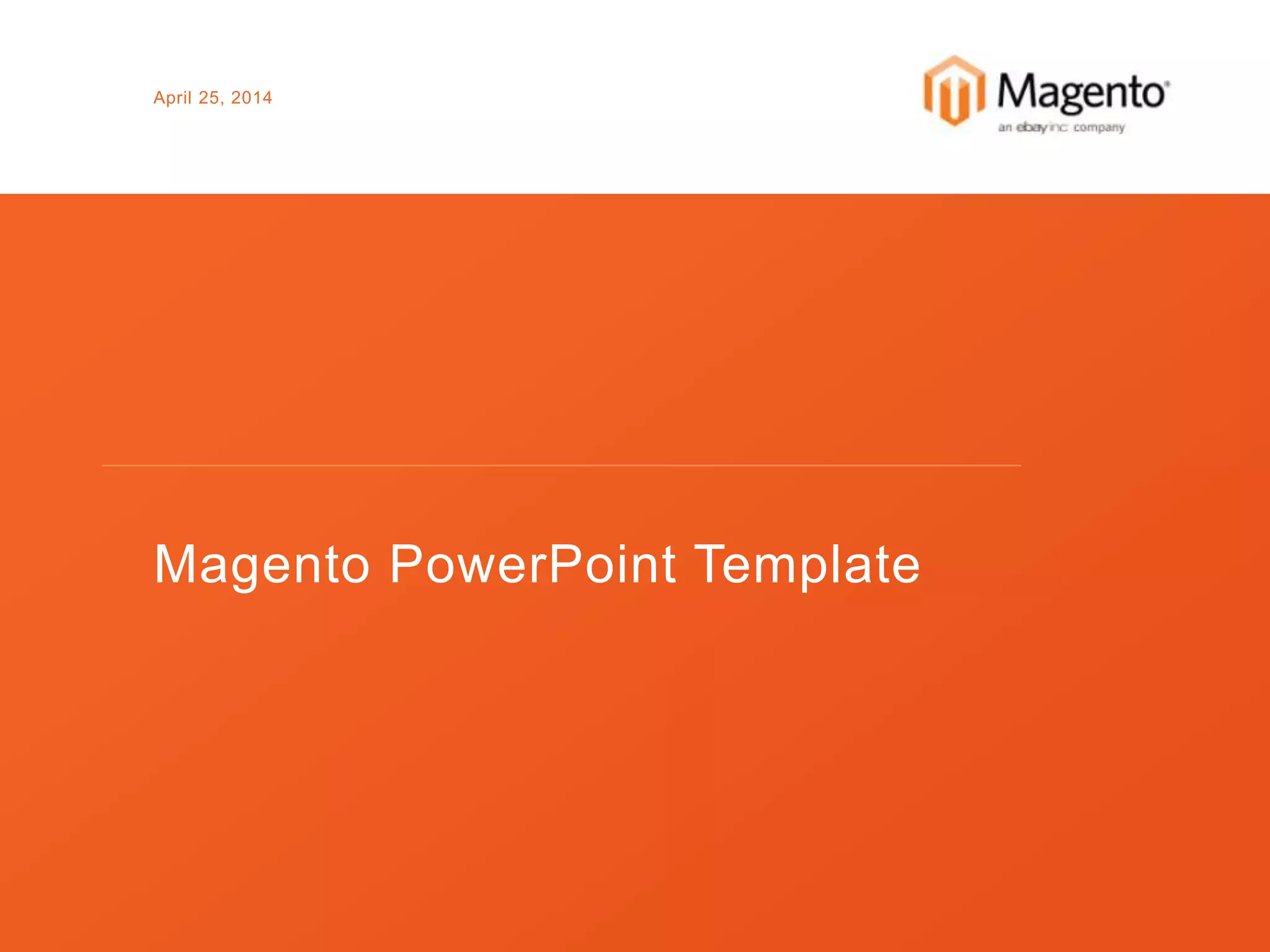 April 25, 2014

Magento®
an ebay inc company

Magento PowerPoint Template